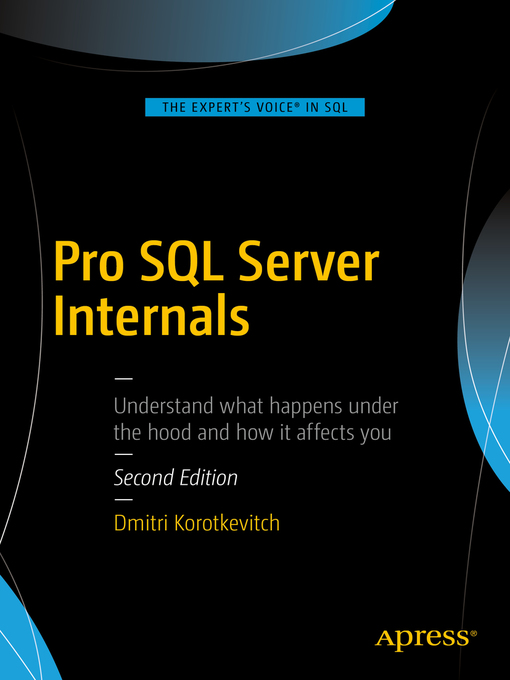 THE EXPERT'S VOICE® IN SQL

Pro SQL Server Internals

Understand what happens under the hood and how it affects you

Second Edition

Dmitri Korotkevitch

Apress®